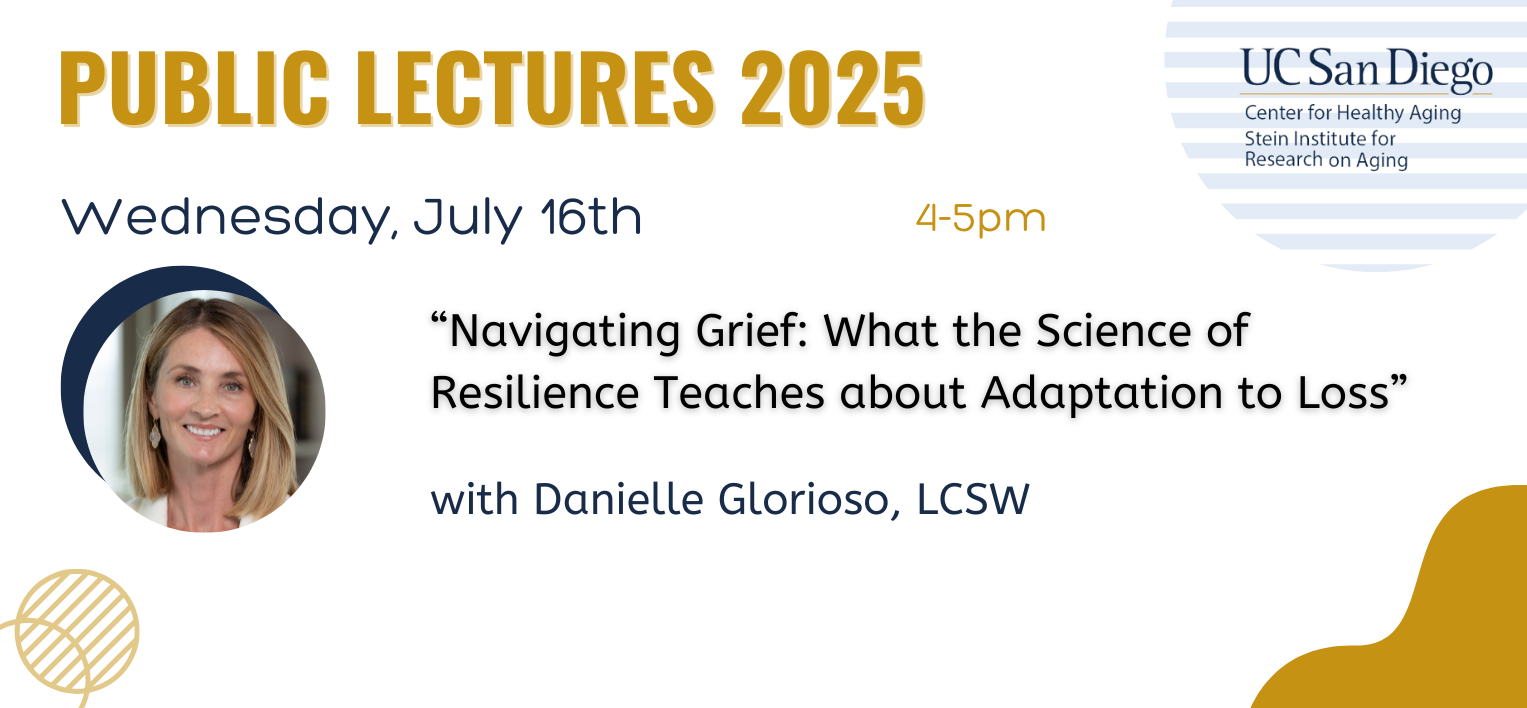 PUBLIC LECTURES 2025

UC San Diego
Center for Healthy Aging
Stein Institute for Research on Aging

Wednesday, July 16th

4-5pm

“Navigating Grief: What the Science of Resilience Teaches about Adaptation to Loss”

with Danielle Glorioso, LCSW